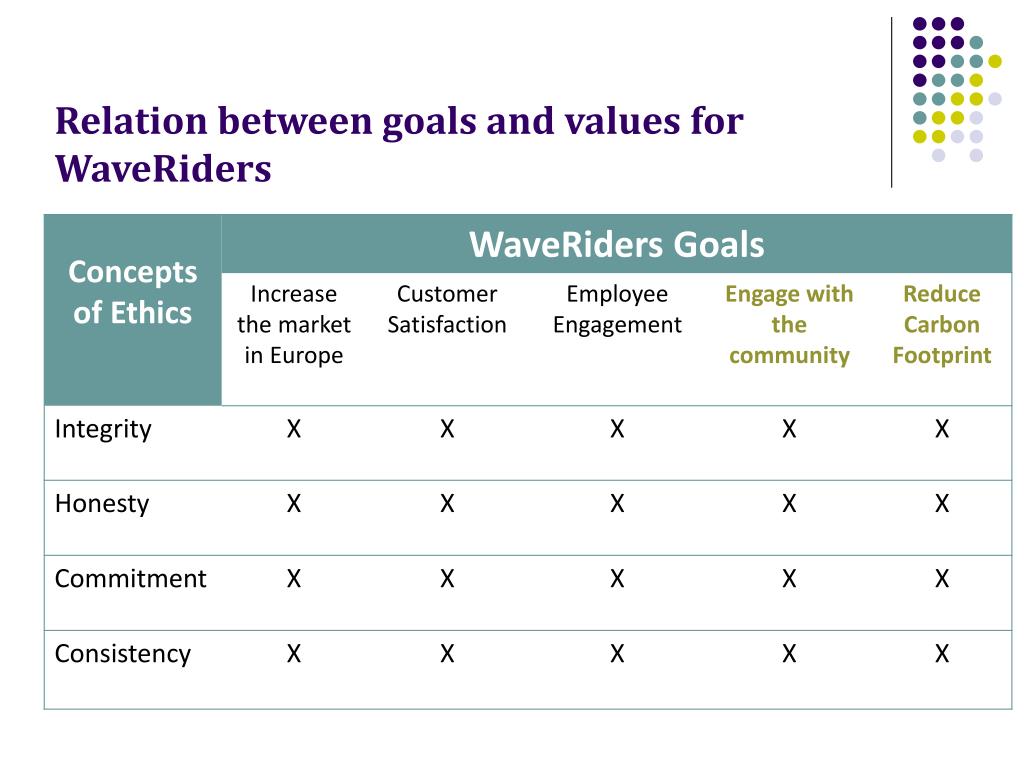 Relation between goals and values for WaveRiders

| Concepts of Ethics | WaveRiders Goals | | | | |
|---|---|---|---|---|---|
| | Increase the market in Europe | Customer Satisfaction | Employee Engagement | Engage with the community | Reduce Carbon Footprint |
| Integrity | X | X | X | X | X |
| Honesty | X | X | X | X | X |
| Commitment | X | X | X | X | X |
| Consistency | X | X | X | X | X |